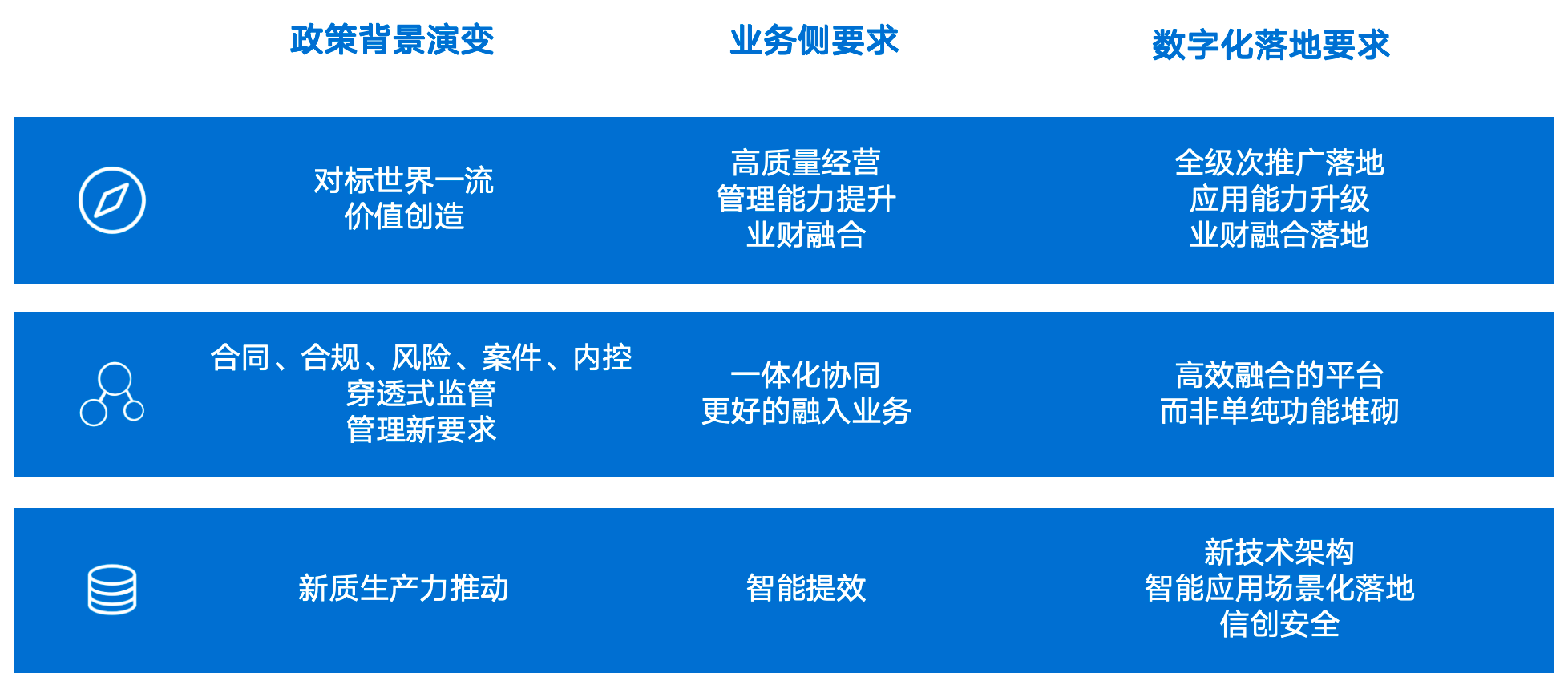 | 政策背景演变 | 业务侧要求 | 数字化落地要求 |
|---|---|---|
| 对标世界一流 价值创造 | 高质量经营 管理能力提升 业财融合 | 全级次推广落地 应用能力升级 业财融合落地 |
| 合同、合规、风险、案件、内控 穿透式监管 管理新要求 | 一体化协同 更好的融入业务 | 高效融合的平台 而非单纯功能堆砌 |
| 新质生产力推动 | 智能提效 | 新技术架构 智能应用场景化落地 信创安全 |